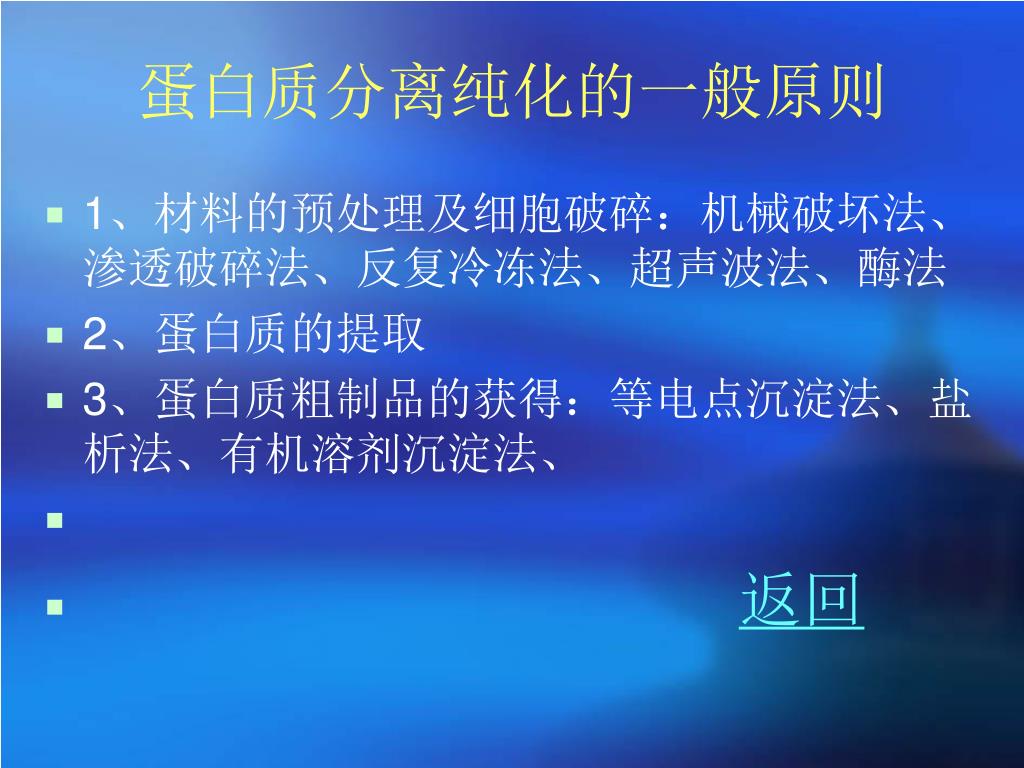 蛋白质分离纯化的一般原则

1、材料的预处理及细胞破碎：机械破坏法、渗透破碎法、反复冷冻法、超声波法、酶法

2、蛋白质的提取

3、蛋白质粗制品的获得：等电点沉淀法、盐析法、有机溶剂沉淀法、

返回